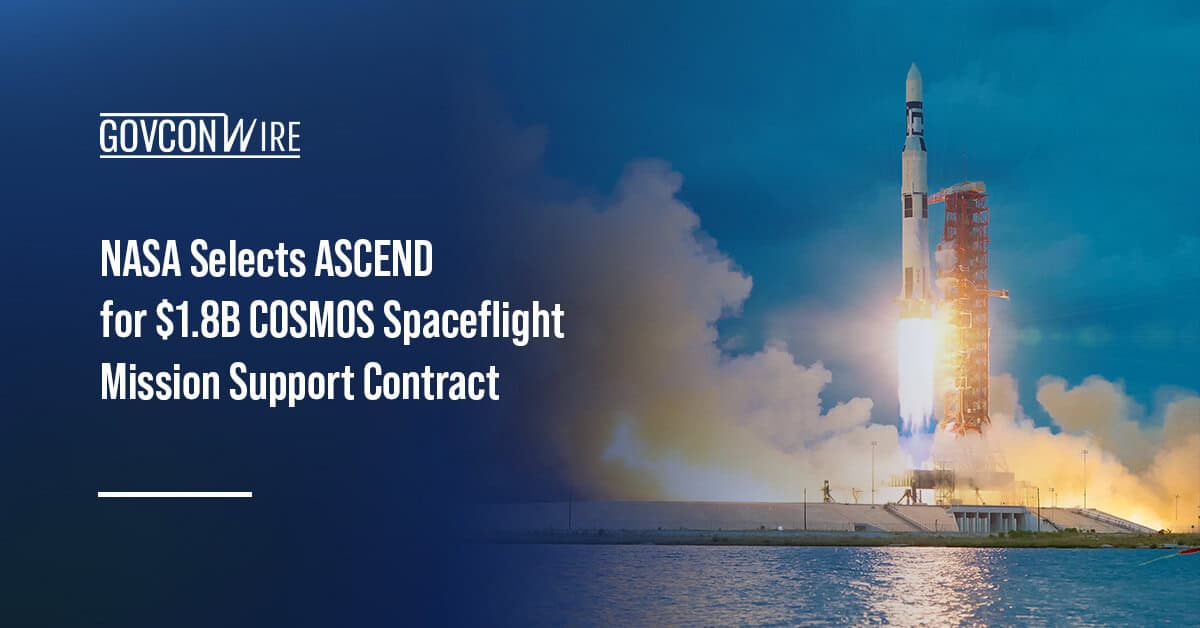 GOVCONWIRE

NASA Selects ASCEND for $1.8B COSMOS Spaceflight Mission Support Contract